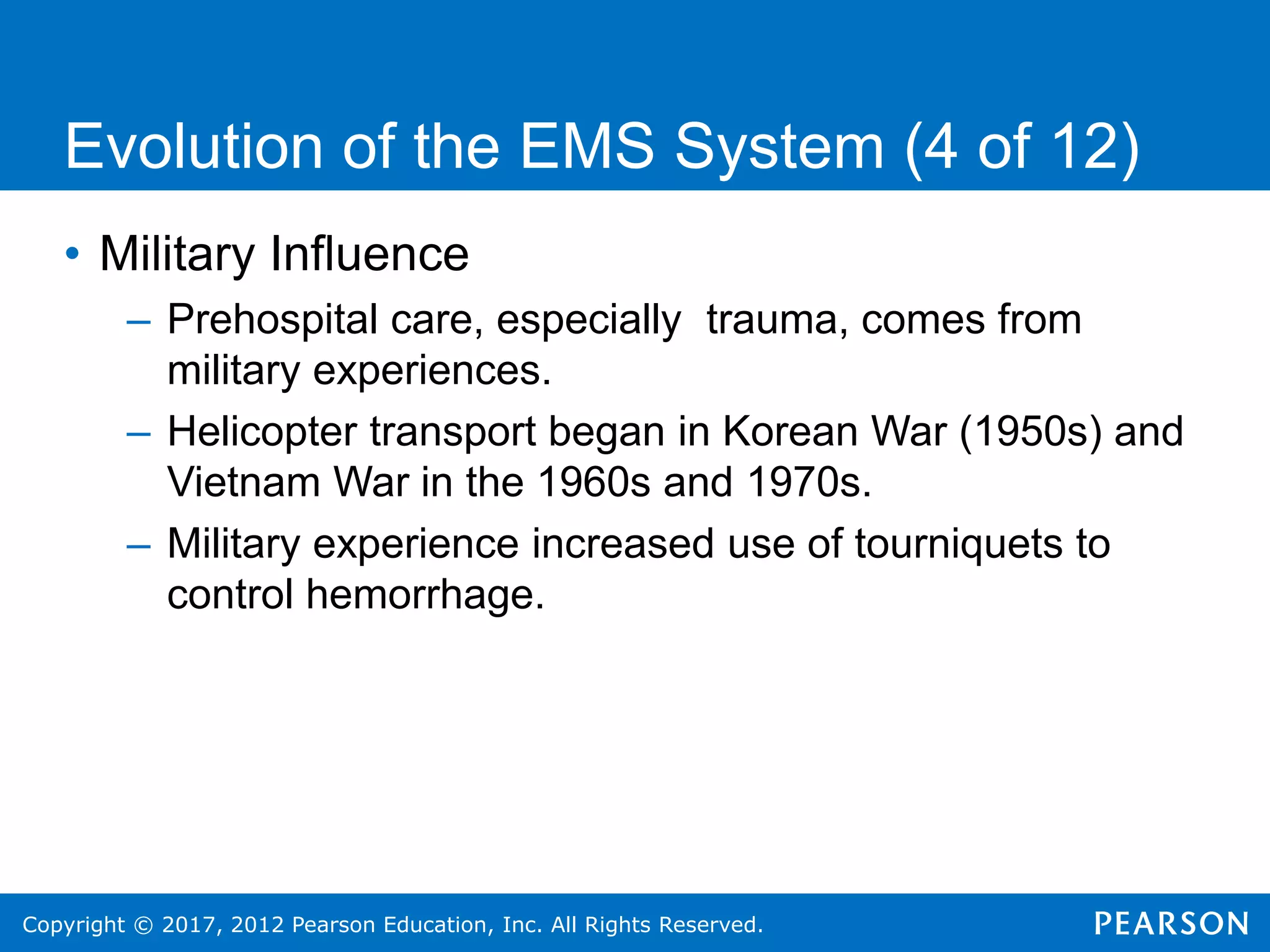 Evolution of the EMS System (4 of 12)

• Military Influence
– Prehospital care, especially trauma, comes from military experiences.
– Helicopter transport began in Korean War (1950s) and Vietnam War in the 1960s and 1970s.
– Military experience increased use of tourniquets to control hemorrhage.

Copyright © 2017, 2012 Pearson Education, Inc. All Rights Reserved.

PEARSON